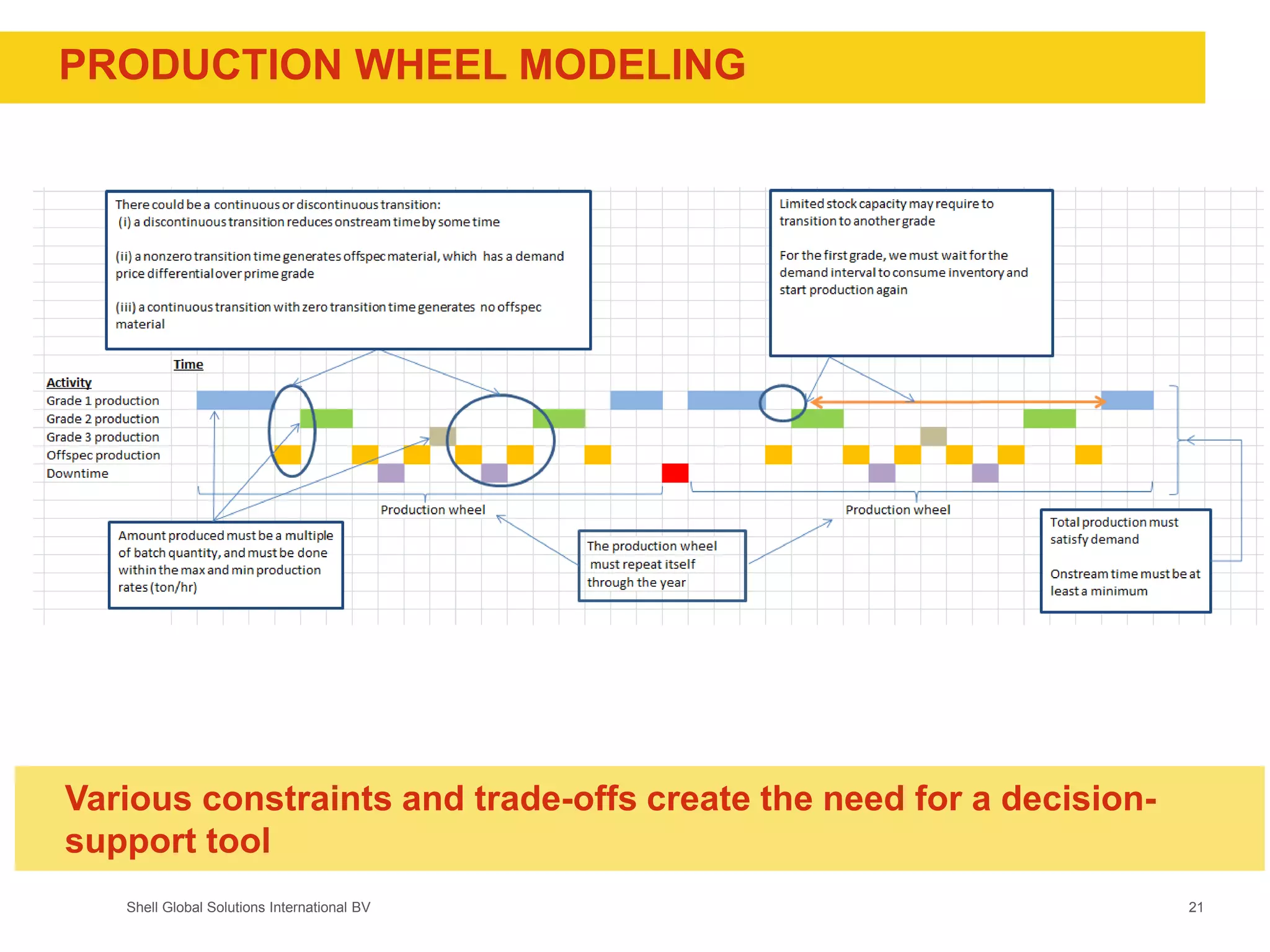 PRODUCTION WHEEL MODELING

There could be a continuous or discontinuous transition:
(i) a discontinuous transition reduces onstream time by some time

(ii) a nonzero transition time generates offspec material, which has a demand price differential over prime grade

(iii) a continuous transition with zero transition time generates no offspec material

Limited stock capacity may require to transition to another grade

For the first grade, we must wait for the demand interval to consume inventory and start production again

Time

Activity
Grade 1 production
Grade 2 production
Grade 3 production
Offspec production
Downtime

Production wheel

Production wheel

Amount produced must be a multiple of batch quantity, and must be done within the max and min production rates (ton/hr)

The production wheel must repeat itself through the year

Total production must satisfy demand

Onstream time must be at least a minimum

Various constraints and trade-offs create the need for a decision-support tool

Shell Global Solutions International BV

21